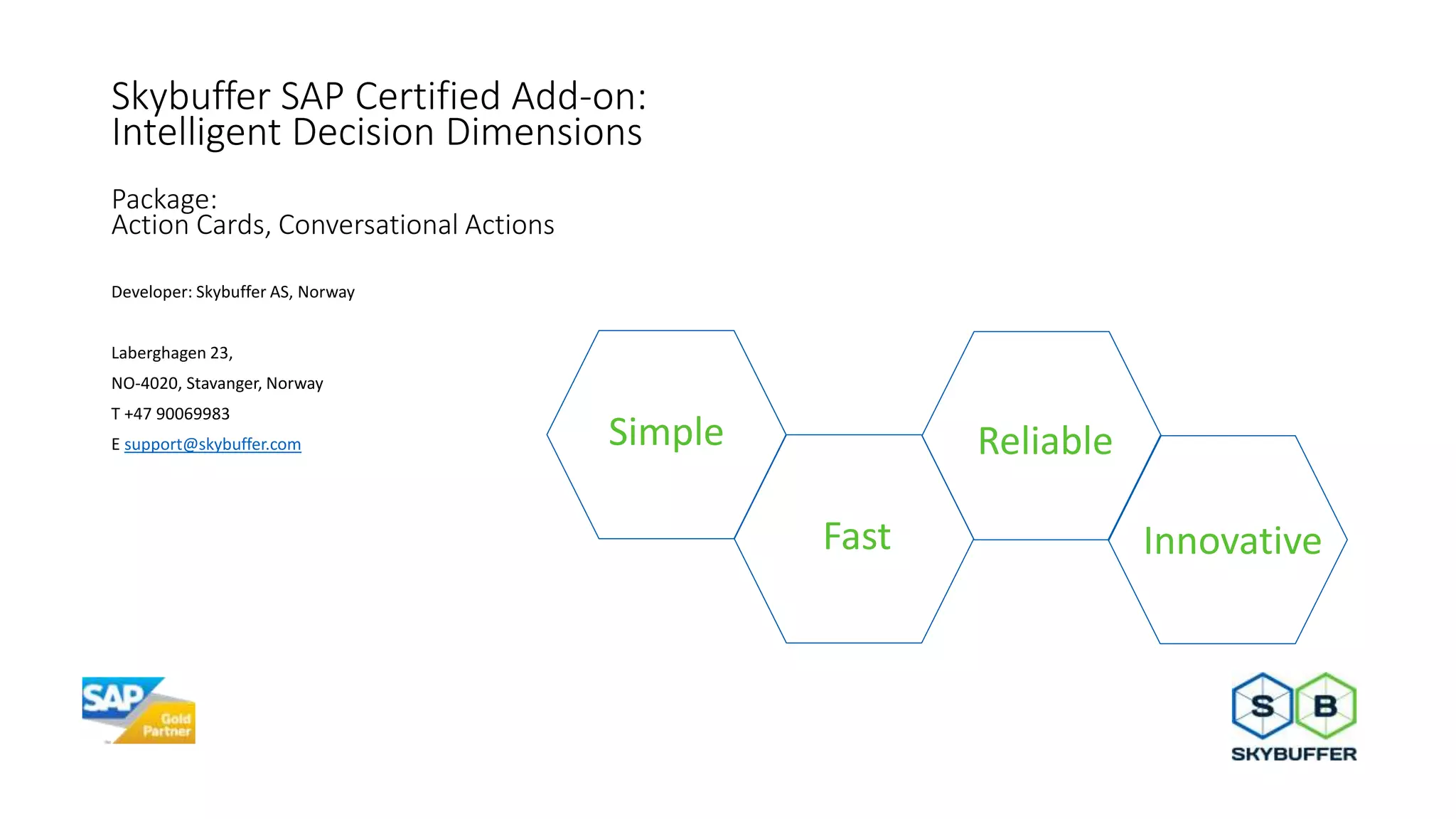 Skybuffer SAP Certified Add-on:
Intelligent Decision Dimensions

Package:
Action Cards, Conversational Actions

Developer: Skybuffer AS, Norway

Laberghagen 23,
NO-4020, Stavanger, Norway
T +47 90069983
E support@skybuffer.com

Simple
Fast
Reliable
Innovative

SAP Gold Partner

S B
SKYBUFFER